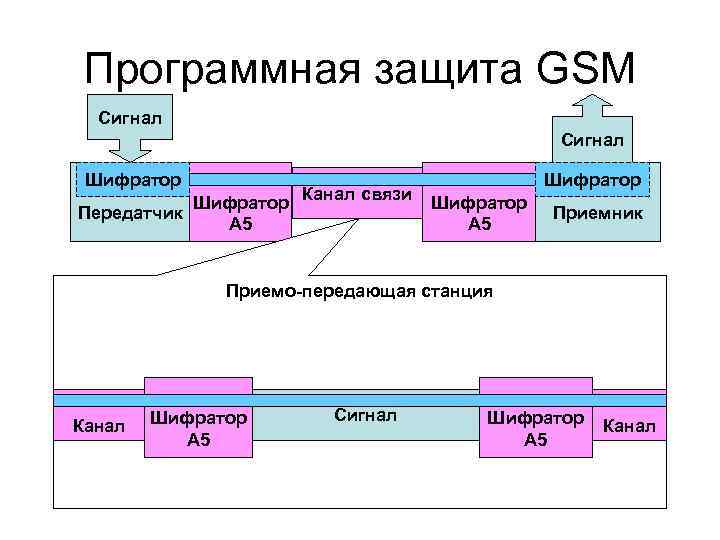 Программная защита GSM

Сигнал

Сигнал

Шифратор

Шифратор

Передатчик

Шифратор А5

Канал связи

Шифратор А5

Приемник

Приемо-передающая станция

Канал

Шифратор А5

Сигнал

Шифратор А5

Канал